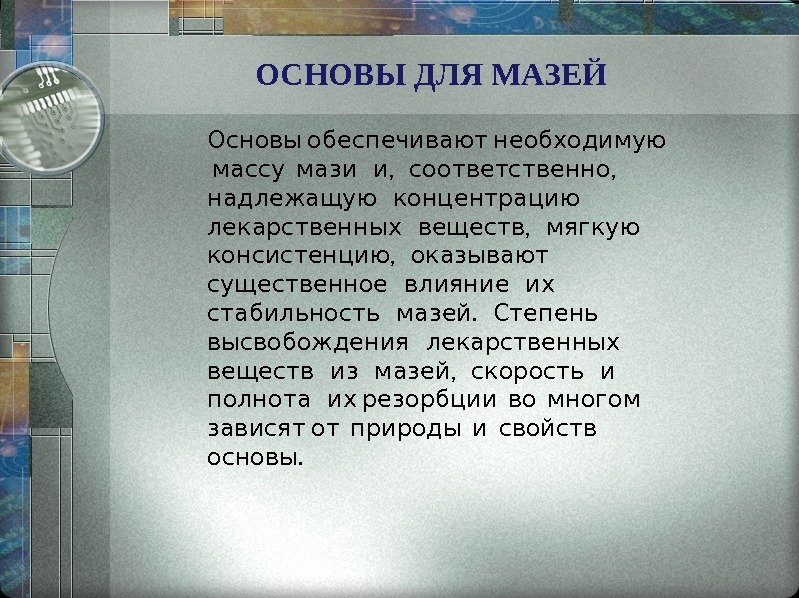 ОСНОВЫ ДЛЯ МАЗЕЙ

Основы обеспечивают необходимую массу мази и, соответственно, надлежащую концентрацию лекарственных веществ, мягкую консистенцию, оказывают существенное влияние их стабильность мазей. Степень высвобождения лекарственных веществ из мазей, скорость и полнота их резорбции во многом зависят от природы и свойств основы.